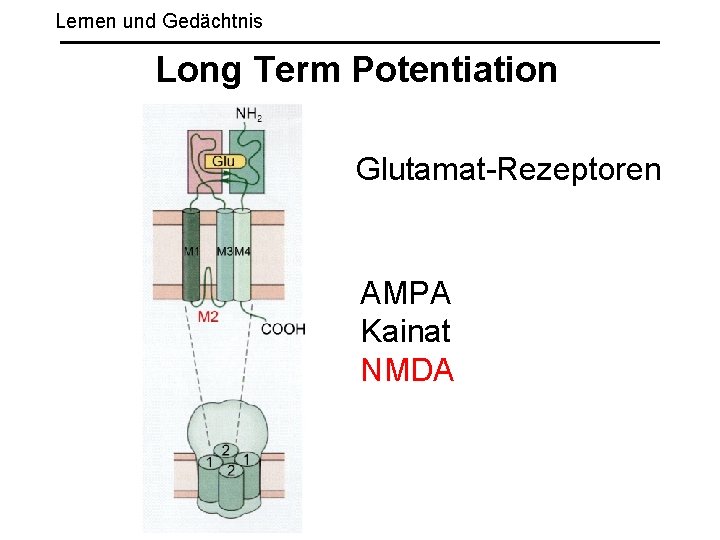 Lernen und Gedächtnis

Long Term Potentiation

$NH_2$

Glu

M1 M3 M4

M2

COOH

2
1 1
2

Glutamat-Rezeptoren

AMPA
Kainat
NMDA